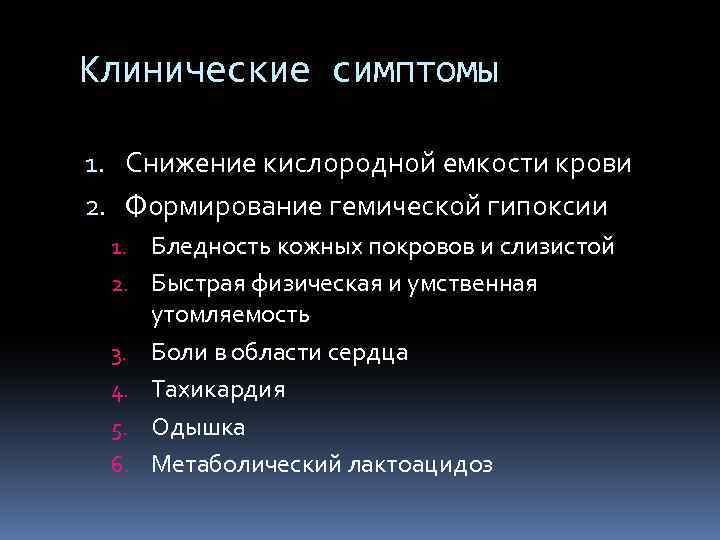 Клинические симптомы

1. Снижение кислородной емкости крови
2. Формирование гемической гипоксии
 1. Бледность кожных покровов и слизистой
 2. Быстрая физическая и умственная утомляемость
 3. Боли в области сердца
 4. Тахикардия
 5. Одышка
 6. Метаболический лактоацидоз